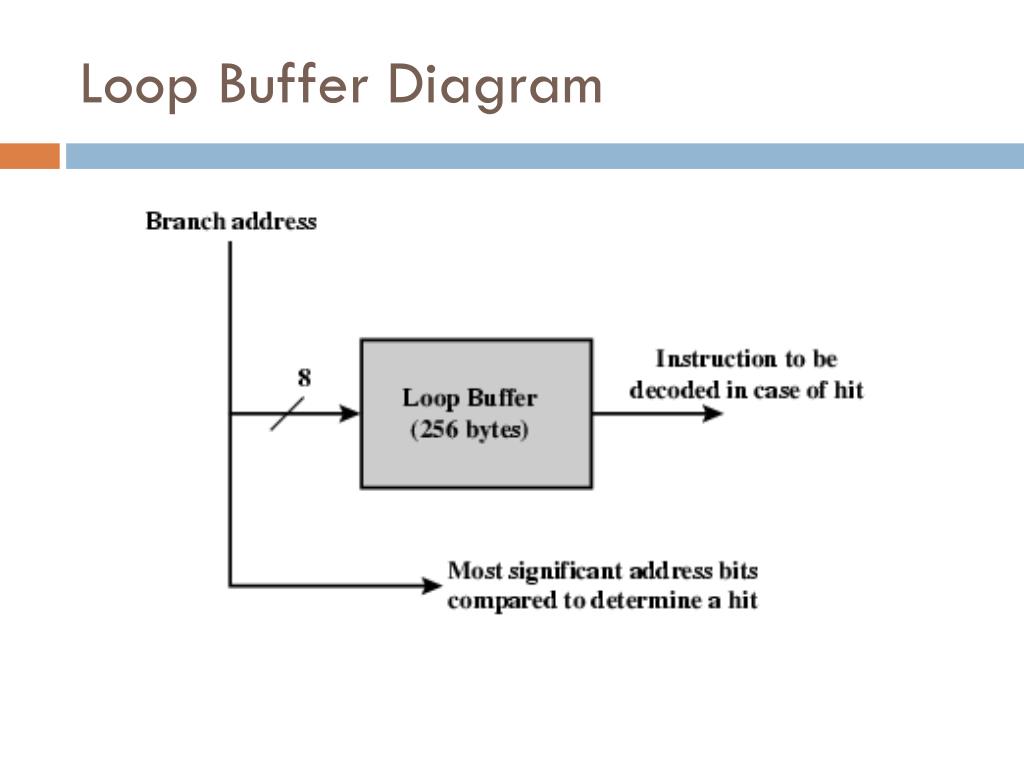 Loop Buffer Diagram

Branch address

8

Loop Buffer
(256 bytes)

Instruction to be
decoded in case of hit

Most significant address bits
compared to determine a hit